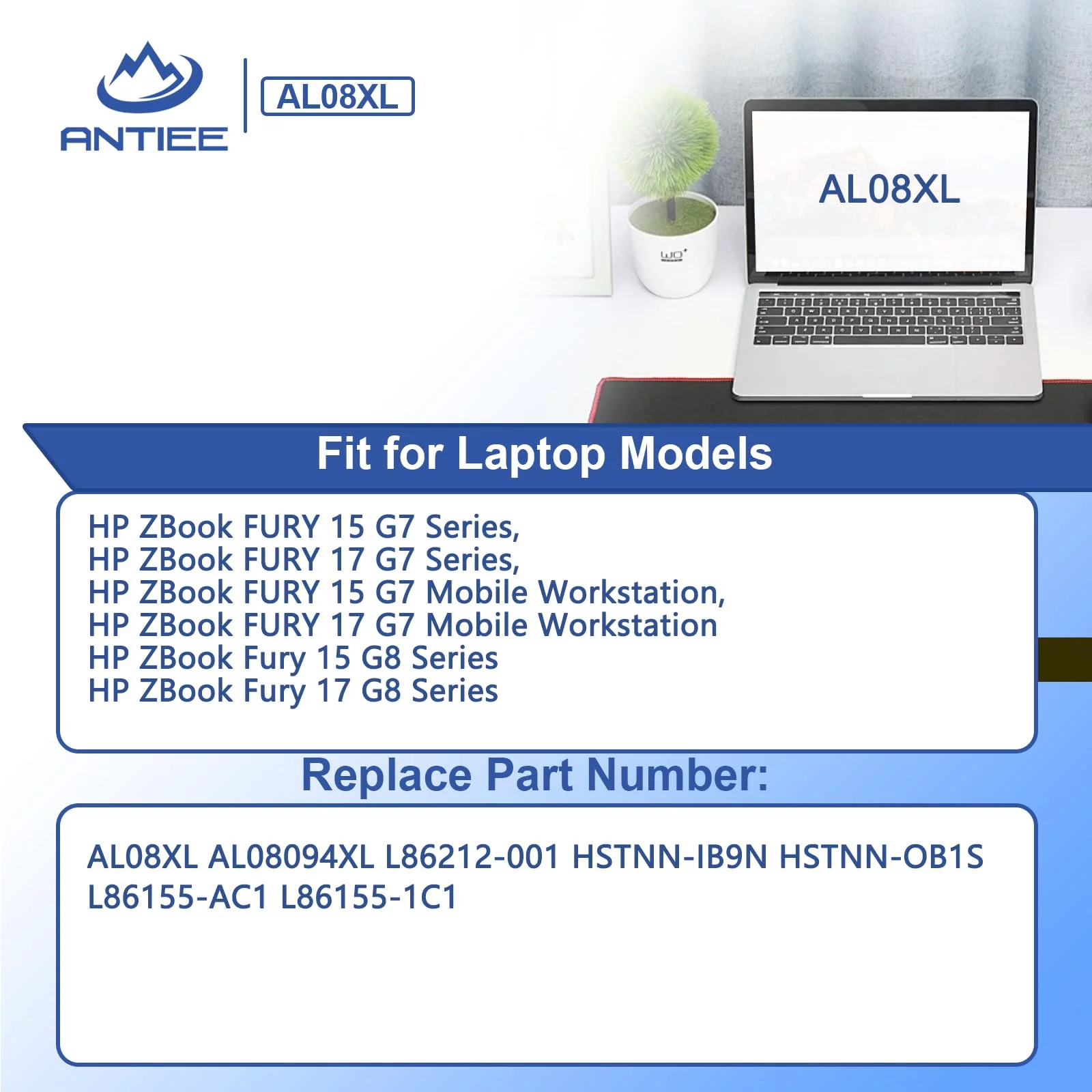 ANTIEE

AL08XL

AL08XL

Fit for Laptop Models

HP ZBook FURY 15 G7 Series,
HP ZBook FURY 17 G7 Series,
HP ZBook FURY 15 G7 Mobile Workstation,
HP ZBook FURY 17 G7 Mobile Workstation
HP ZBook Fury 15 G8 Series
HP ZBook Fury 17 G8 Series

Replace Part Number:

AL08XL AL08094XL L86212-001 HSTNN-IB9N HSTNN-OB1S L86155-AC1 L86155-1C1